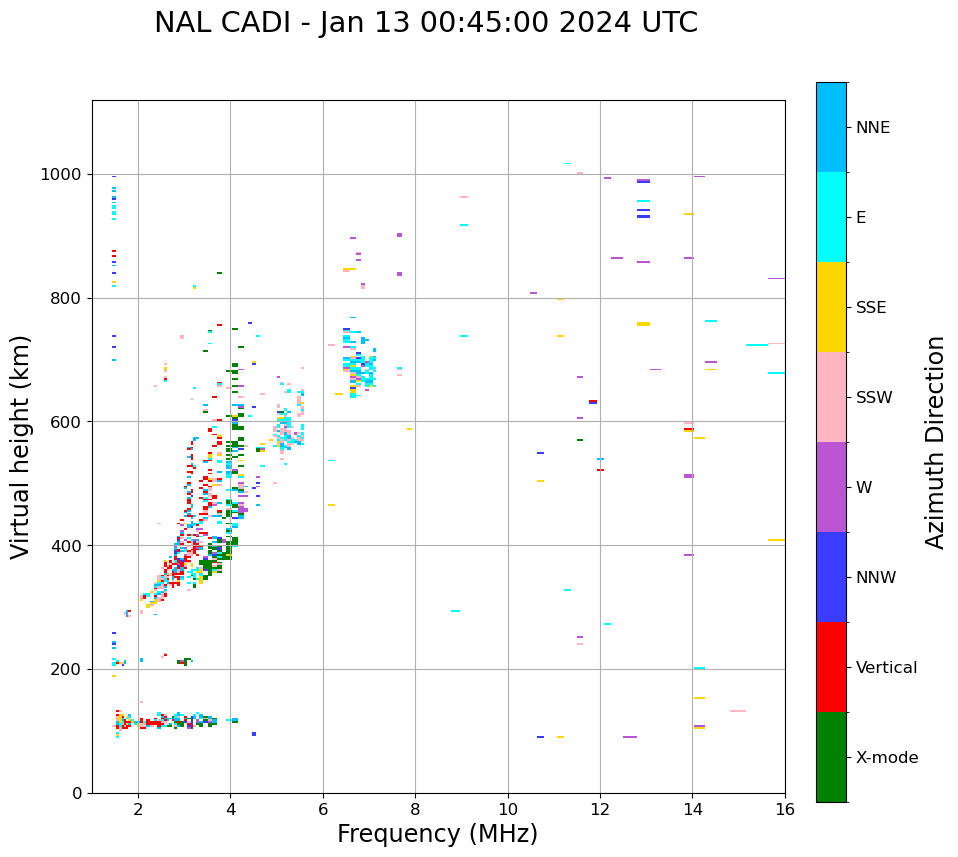 NAL CADI - Jan 13 00:45:00 2024 UTC

Virtual height (km)

1000
800
600
400
200
0

2
4
6
8
10
12
14
16

Frequency (MHz)

NNE
E
SSE
SSW
W
NNW
Vertical
X-mode

Azimuth Direction